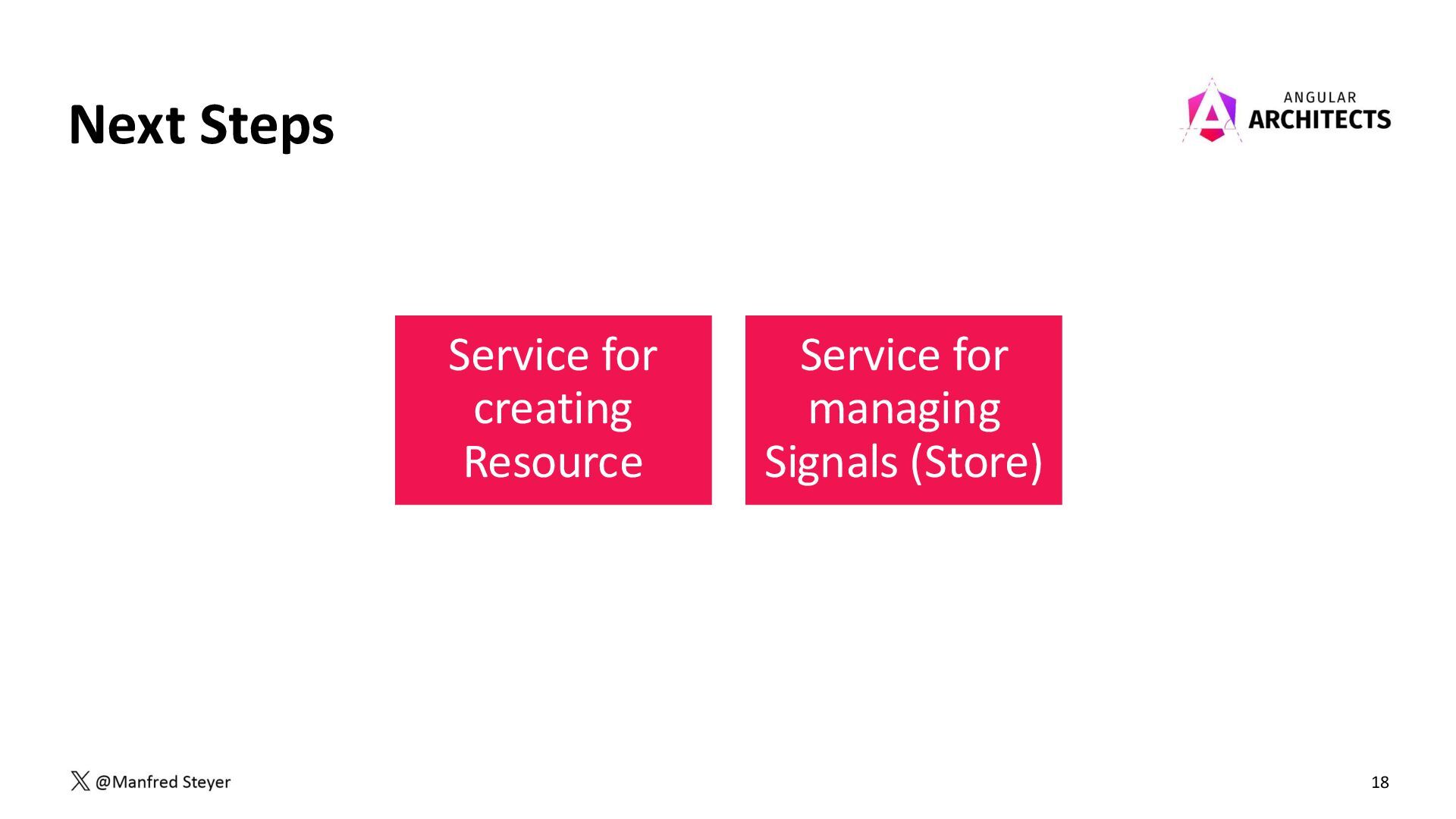 Next Steps

ANGULAR ARCHITECTS

Service for creating Resource

Service for managing Signals (Store)

@Manfred Steyer

18